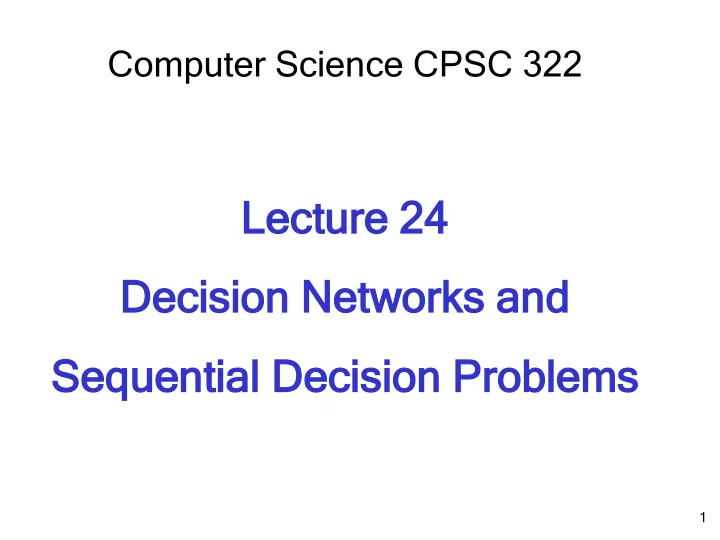 Computer Science CPSC 322

Lecture 24

Decision Networks and

Sequential Decision Problems

1